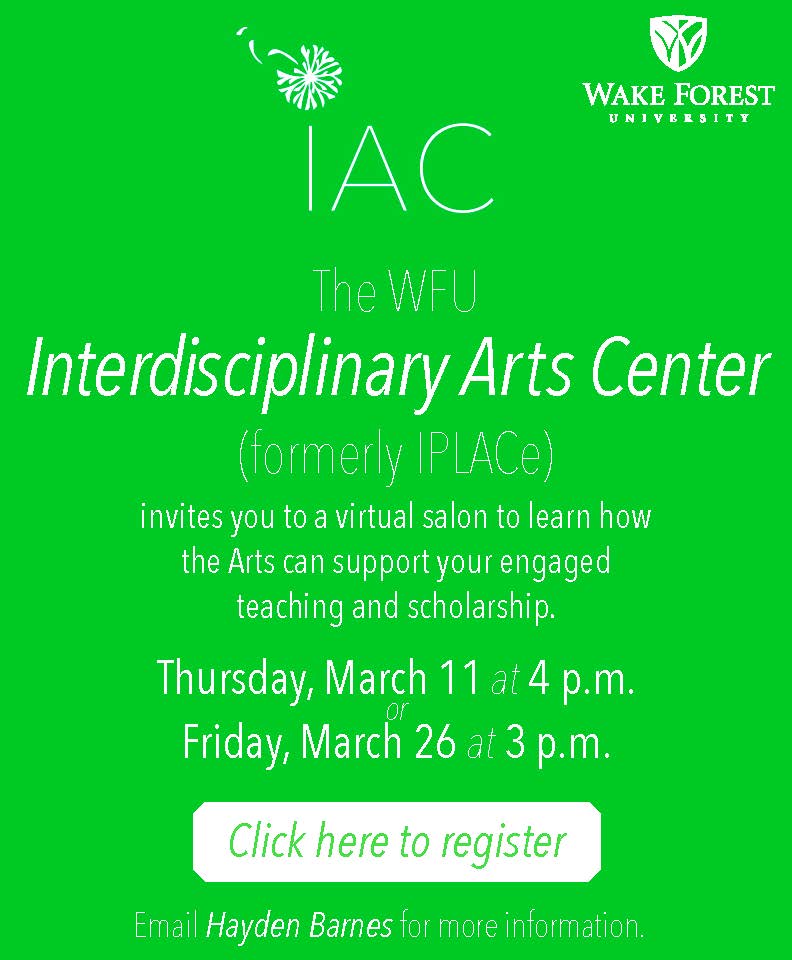 IAC

WAKE FOREST
UNIVERSITY

The WFU
Interdisciplinary Arts Center
(formerly IPLACe)

invites you to a virtual salon to learn how the Arts can support your engaged teaching and scholarship.

Thursday, March 11 at 4 p.m.
or
Friday, March 26 at 3 p.m.

Click here to register

Email Hayden Barnes for more information.